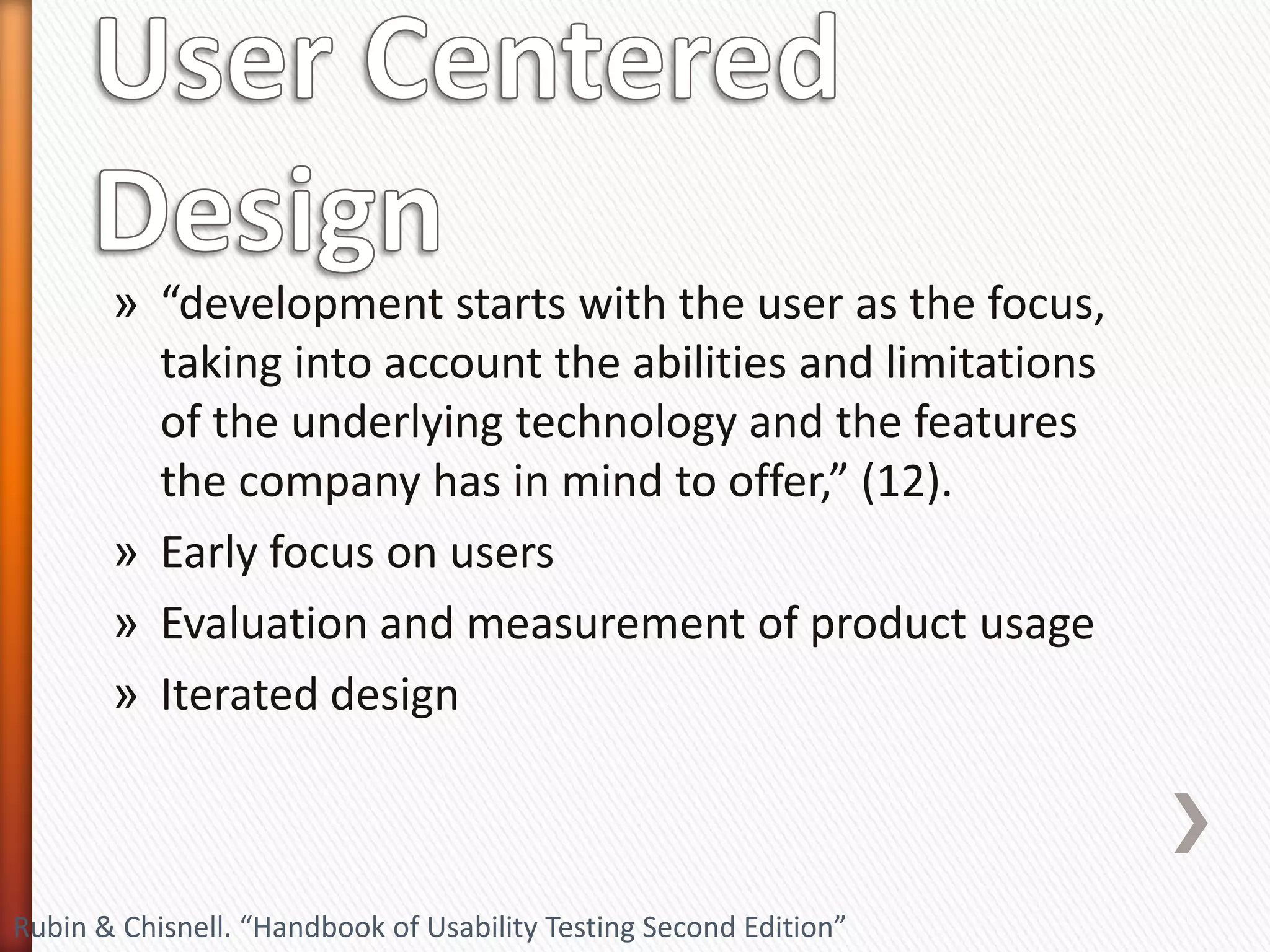 User Centered Design

» “development starts with the user as the focus, taking into account the abilities and limitations of the underlying technology and the features the company has in mind to offer,” (12).

» Early focus on users

» Evaluation and measurement of product usage

» Iterated design

Rubin & Chisnell. “Handbook of Usability Testing Second Edition”